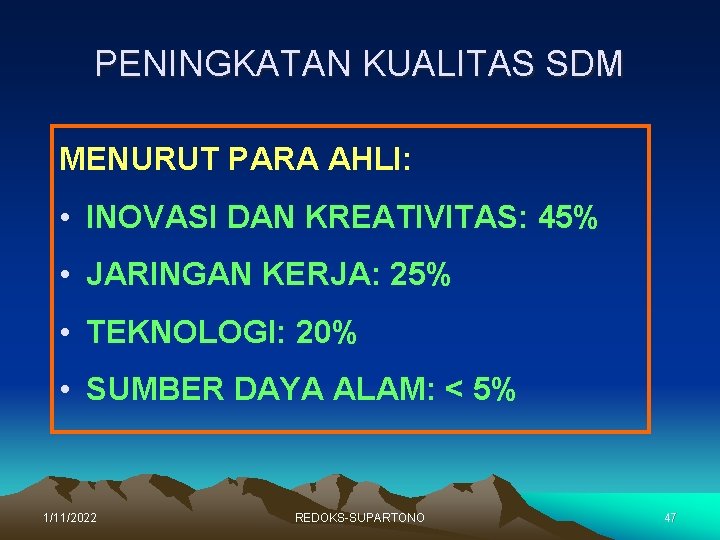 PENINGKATAN KUALITAS SDM

MENURUT PARA AHLI:

• INOVASI DAN KREATIVITAS: 45%
• JARINGAN KERJA: 25%
• TEKNOLOGI: 20%
• SUMBER DAYA ALAM: < 5%

1/11/2022
REDOKS-SUPARTONO
47